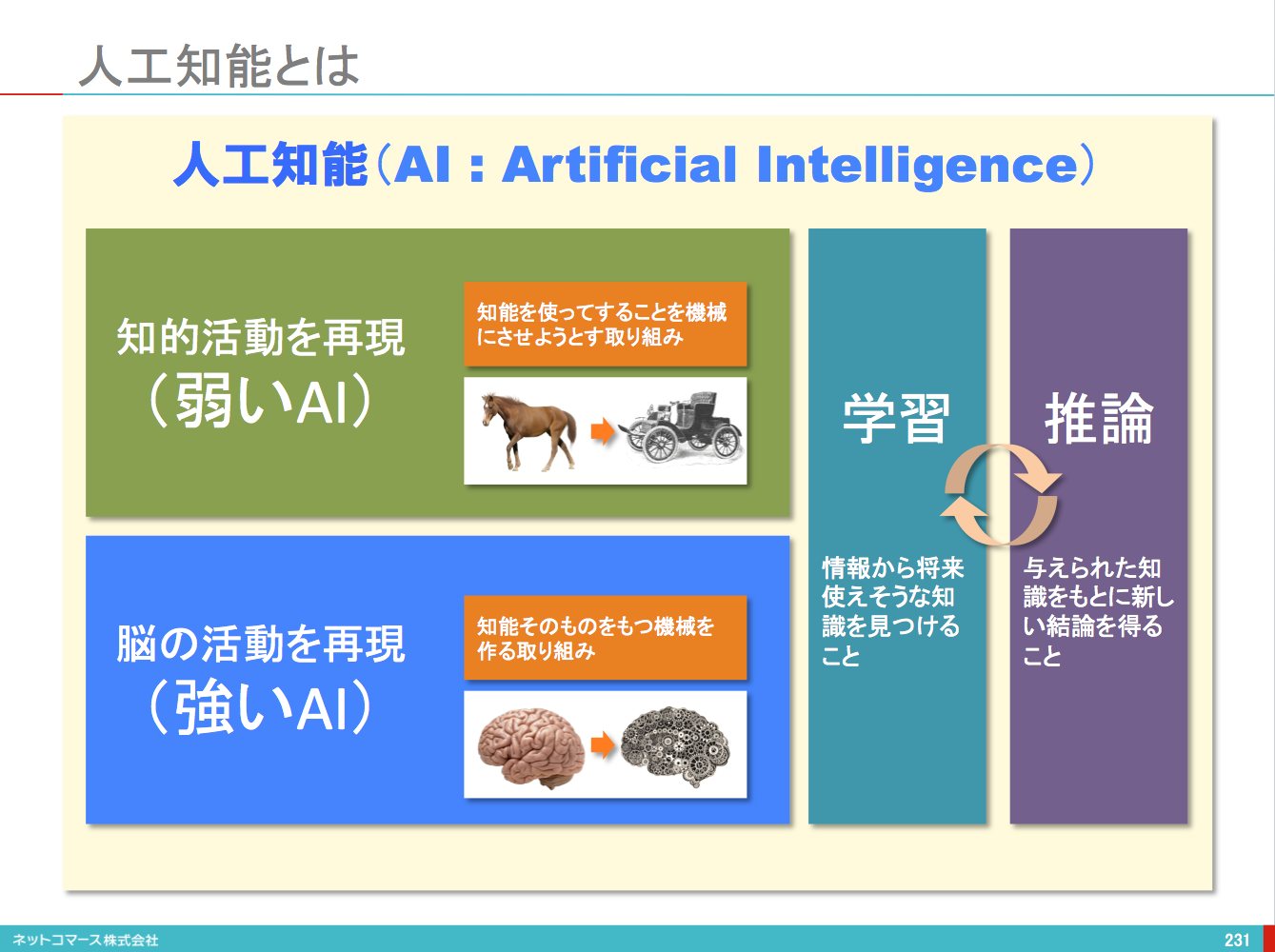 人工知能とは

人工知能（AI : Artificial Intelligence）

知的活動を再現
（弱いAI）

知能を使ってすることを機械にさせようとす取り組み

脳の活動を再現
（強いAI）

知能そのものをもつ機械を作る取り組み

学習

情報から将来使えそうな知識を見つけること

推論

与えられた知識をもとに新しい結論を得ること

ネットコマース株式会社

231